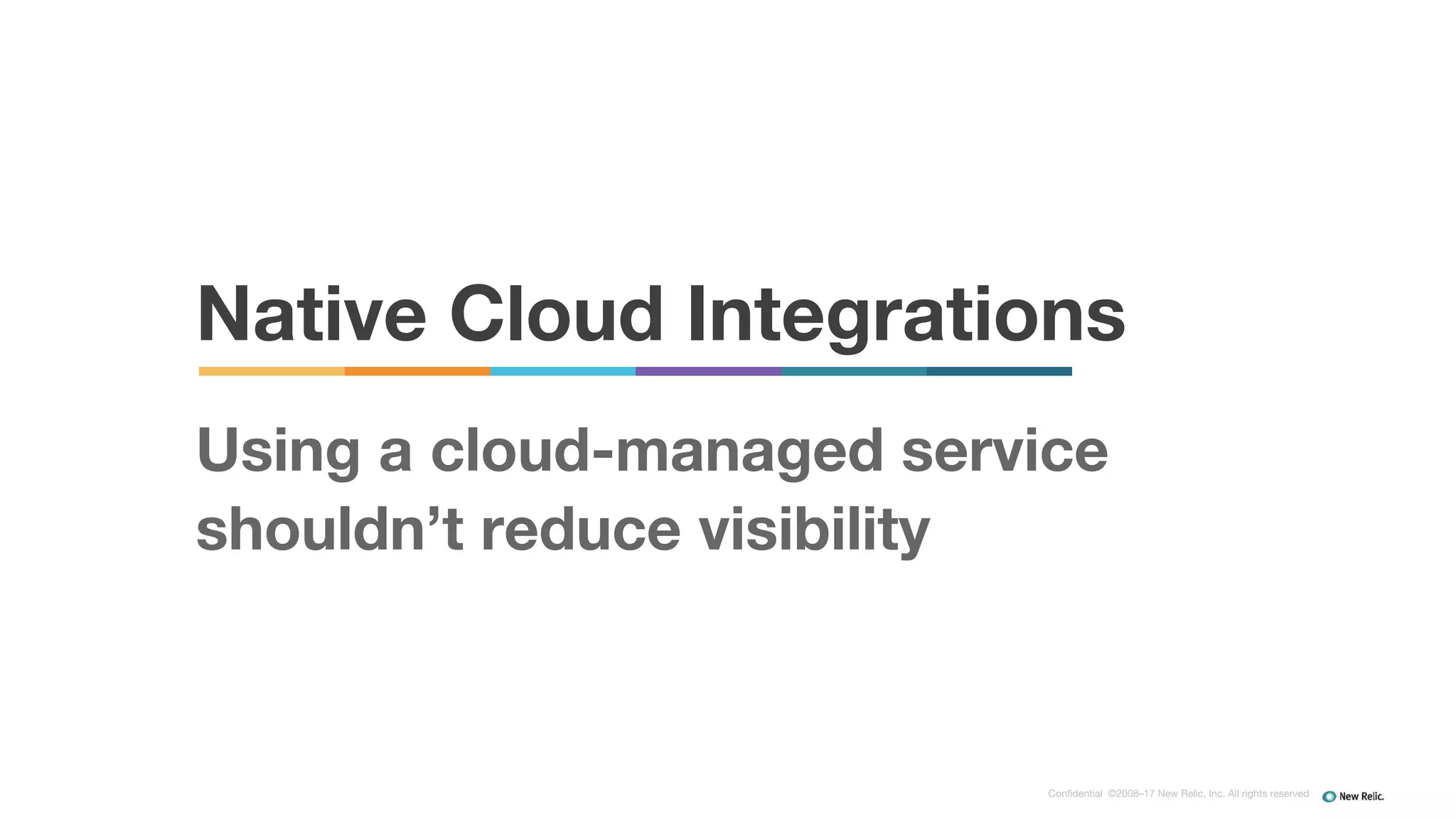 Native Cloud Integrations

Using a cloud-managed service shouldn’t reduce visibility

Confidential ©2008–17 New Relic, Inc. All rights reserved New Relic.